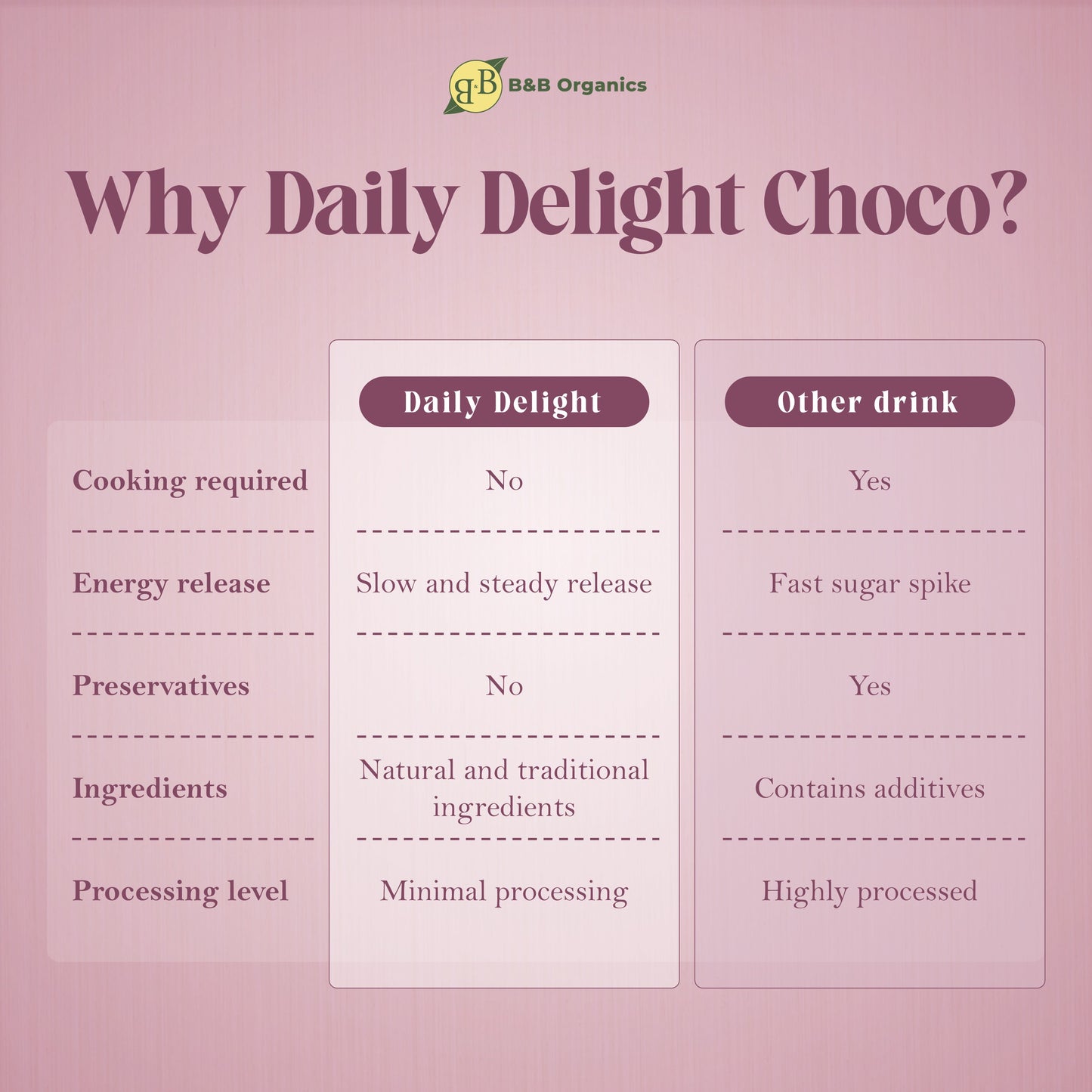 B·B B&B Organics

Why Daily Delight Choco?

| | Daily Delight | Other drink |
|---|---|---|
| Cooking required | No | Yes |
| Energy release | Slow and steady release | Fast sugar spike |
| Preservatives | No | Yes |
| Ingredients | Natural and traditional ingredients | Contains additives |
| Processing level | Minimal processing | Highly processed |